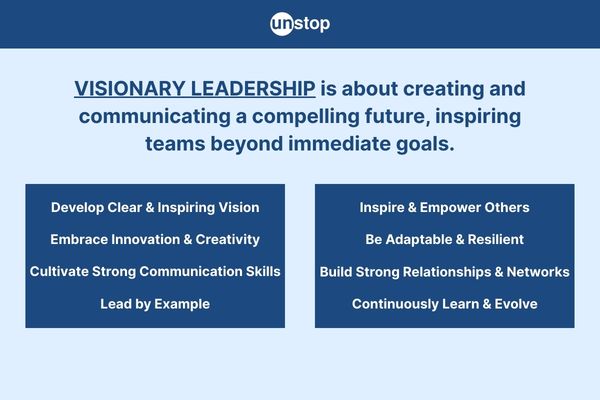 unstop

VISIONARY LEADERSHIP is about creating and communicating a compelling future, inspiring teams beyond immediate goals.

Develop Clear & Inspiring Vision

Embrace Innovation & Creativity

Cultivate Strong Communication Skills

Lead by Example

Inspire & Empower Others

Be Adaptable & Resilient

Build Strong Relationships & Networks

Continuously Learn & Evolve